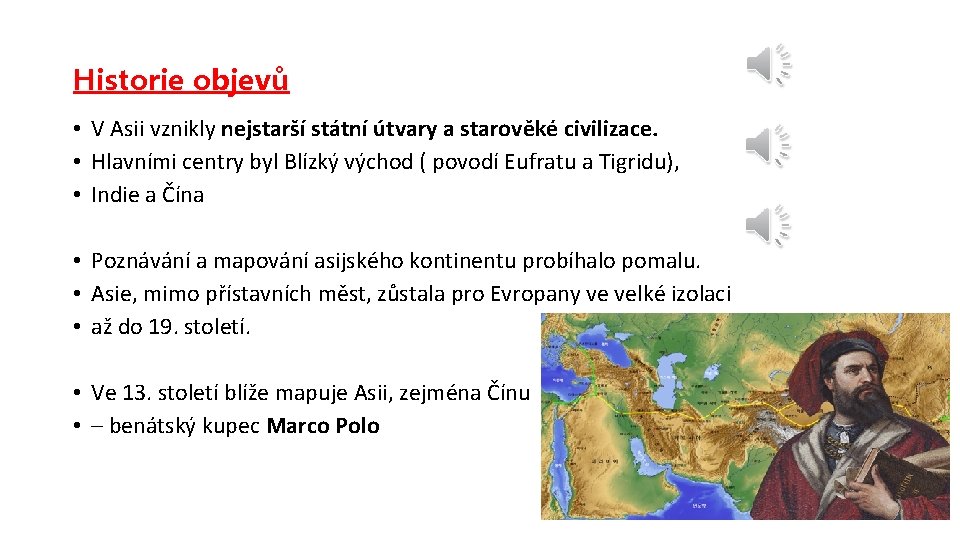 Historie objevů

• V Asii vznikly nejstarší státní útvary a starověké civilizace.
• Hlavními centry byl Blízký východ ( povodí Eufratu a Tigridu),
• Indie a Čína

• Poznávání a mapování asijského kontinentu probíhalo pomalu.
• Asie, mimo přístavních měst, zůstala pro Evropany ve velké izolaci
• až do 19. století.

• Ve 13. století blíže mapuje Asii, zejména Čínu
• – benátský kupec Marco Polo